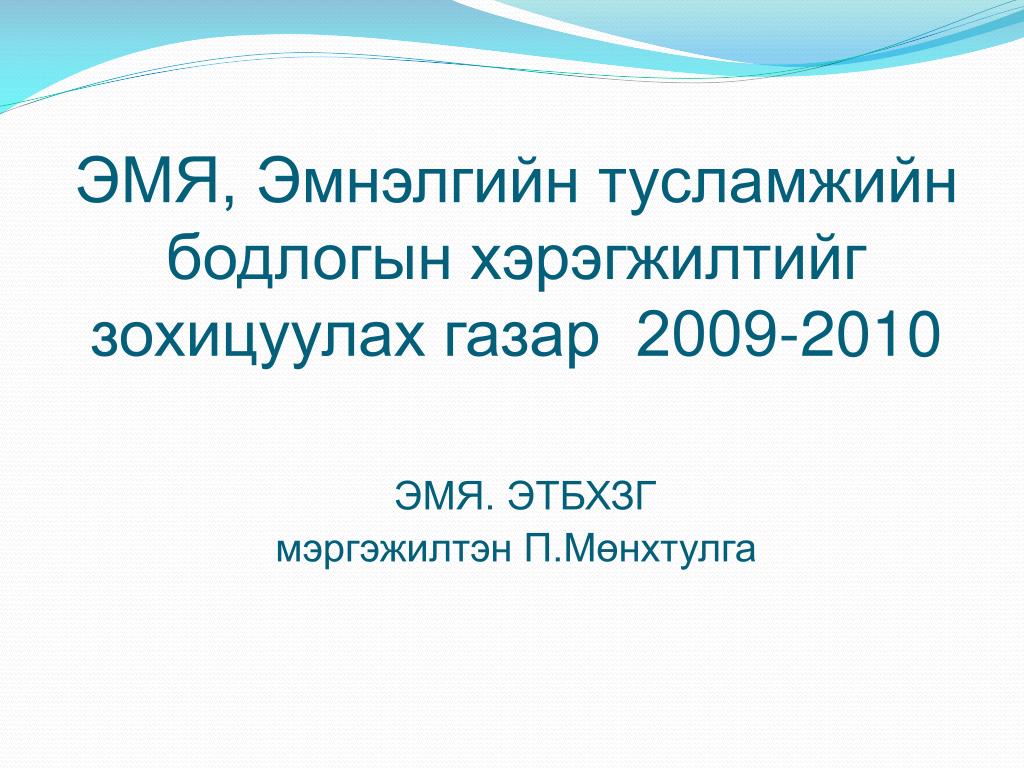 ЭМЯ, Эмнэлгийн тусламжийн бодлогын хэрэгжилтийг зохицуулах газар 2009-2010

ЭМЯ. ЭТБХЗГ
мэргэжилтэн П.Мөнхтулга